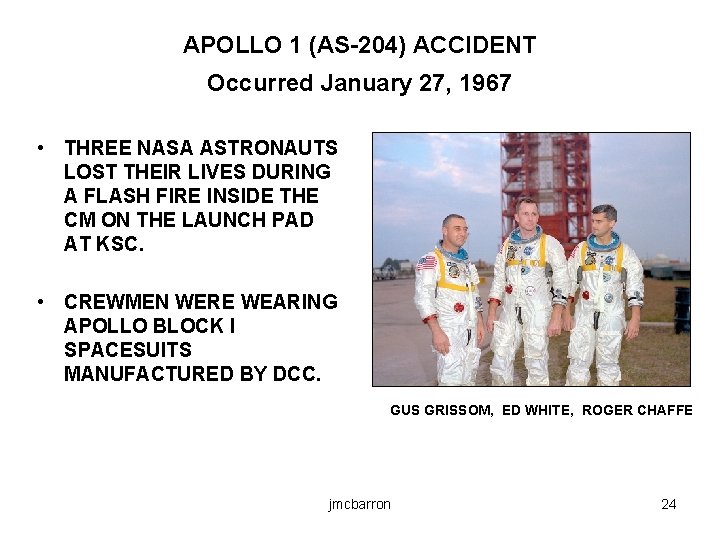 APOLLO 1 (AS-204) ACCIDENT
Occurred January 27, 1967

• THREE NASA ASTRONAUTS LOST THEIR LIVES DURING A FLASH FIRE INSIDE THE CM ON THE LAUNCH PAD AT KSC.

• CREWMEN WERE WEARING APOLLO BLOCK I SPACESUITS MANUFACTURED BY DCC.

GUS GRISSOM, ED WHITE, ROGER CHAFFE

jmcbarron

24